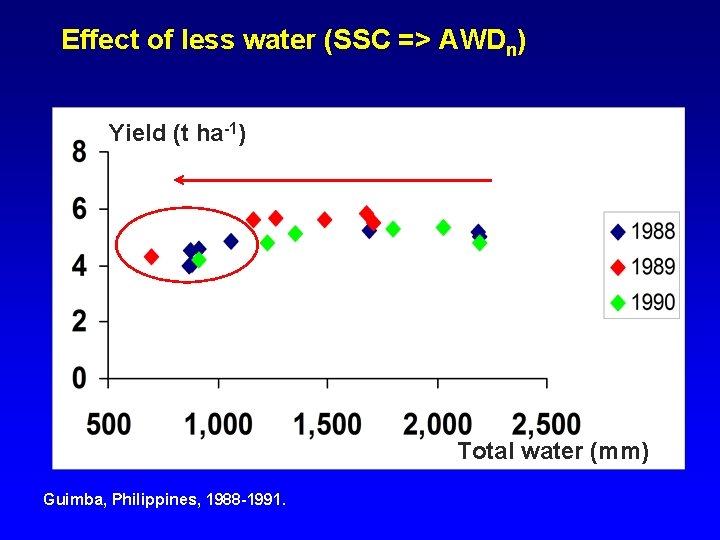 Effect of less water (SSC => AWD$_n$)

Yield (t ha$^{-1}$)

8
6
4
2
0

500
1,000
1,500
2,000
2,500

Total water (mm)

1988
1989
1990

Guimba, Philippines, 1988-1991.